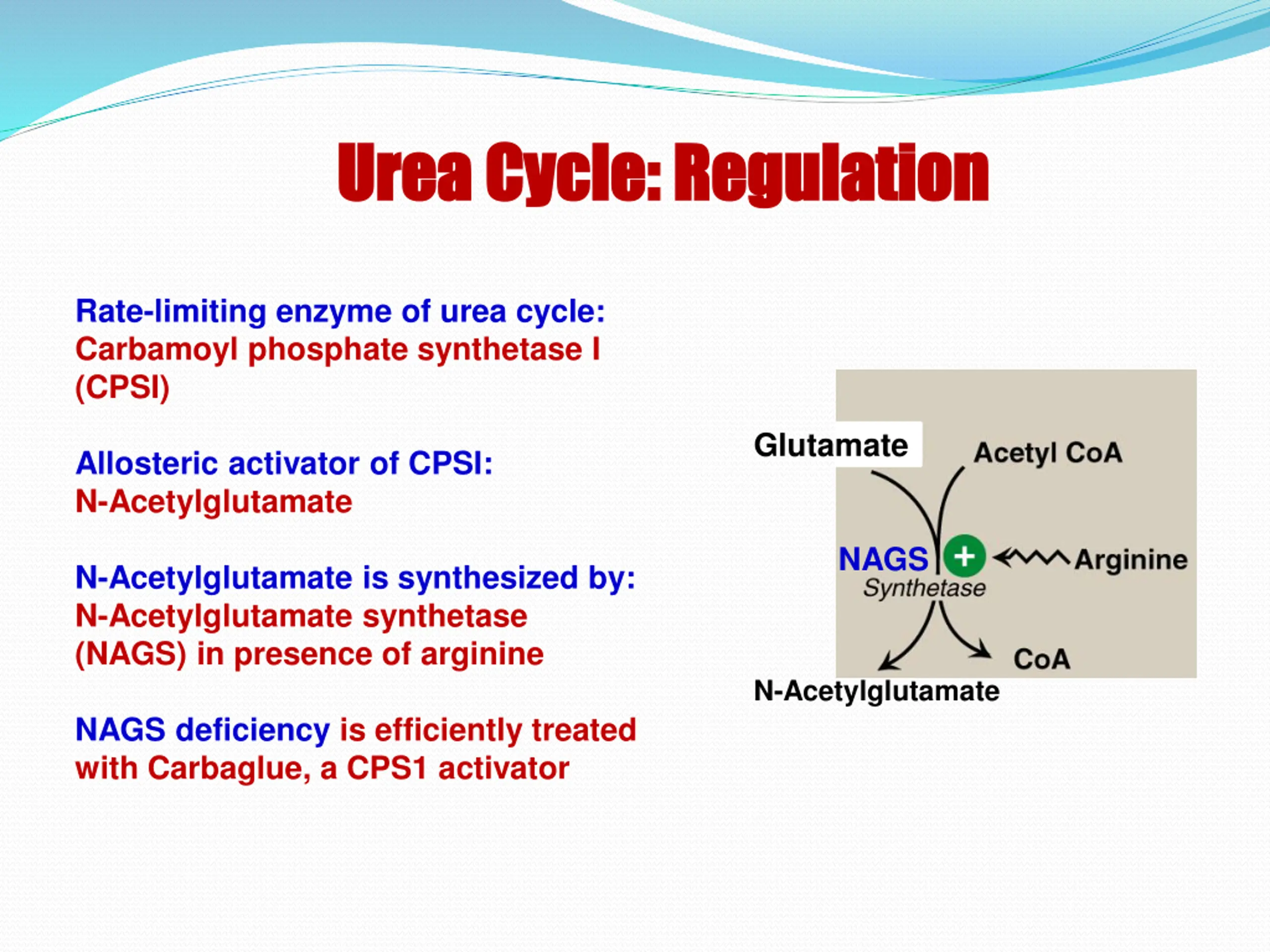 Urea Cycle: Regulation

Rate-limiting enzyme of urea cycle: Carbamoyl phosphate synthetase I (CPSI)

Allosteric activator of CPSI: N-Acetylglutamate

N-Acetylglutamate is synthesized by: N-Acetylglutamate synthetase (NAGS) in presence of arginine

NAGS deficiency is efficiently treated with Carbaglue, a CPS1 activator

Glutamate
Acetyl CoA
NAGS
Synthetase
+
Arginine
CoA
N-Acetylglutamate